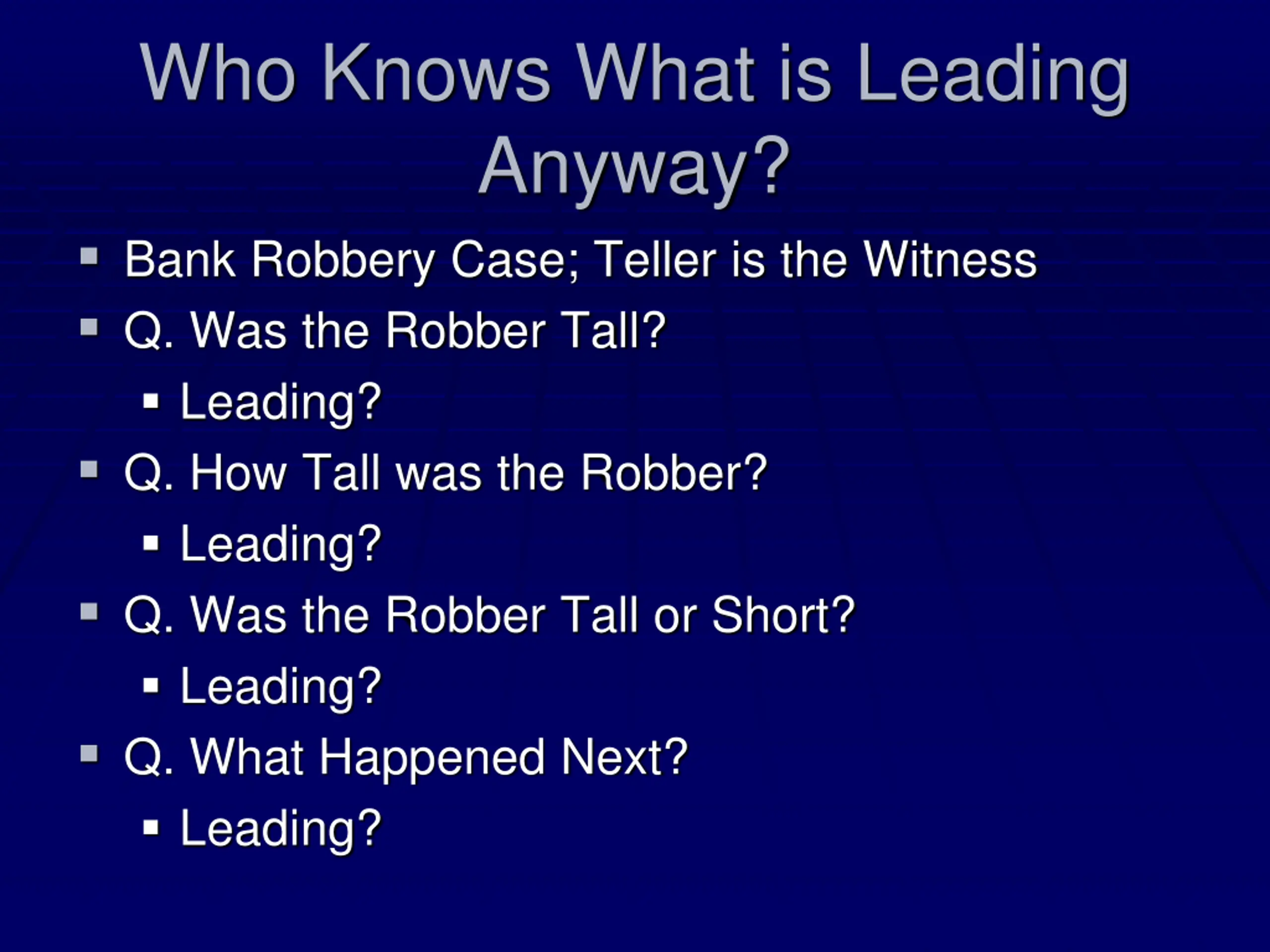 Who Knows What is Leading Anyway?

- Bank Robbery Case; Teller is the Witness
- Q. Was the Robber Tall?
  - Leading?
- Q. How Tall was the Robber?
  - Leading?
- Q. Was the Robber Tall or Short?
  - Leading?
- Q. What Happened Next?
  - Leading?